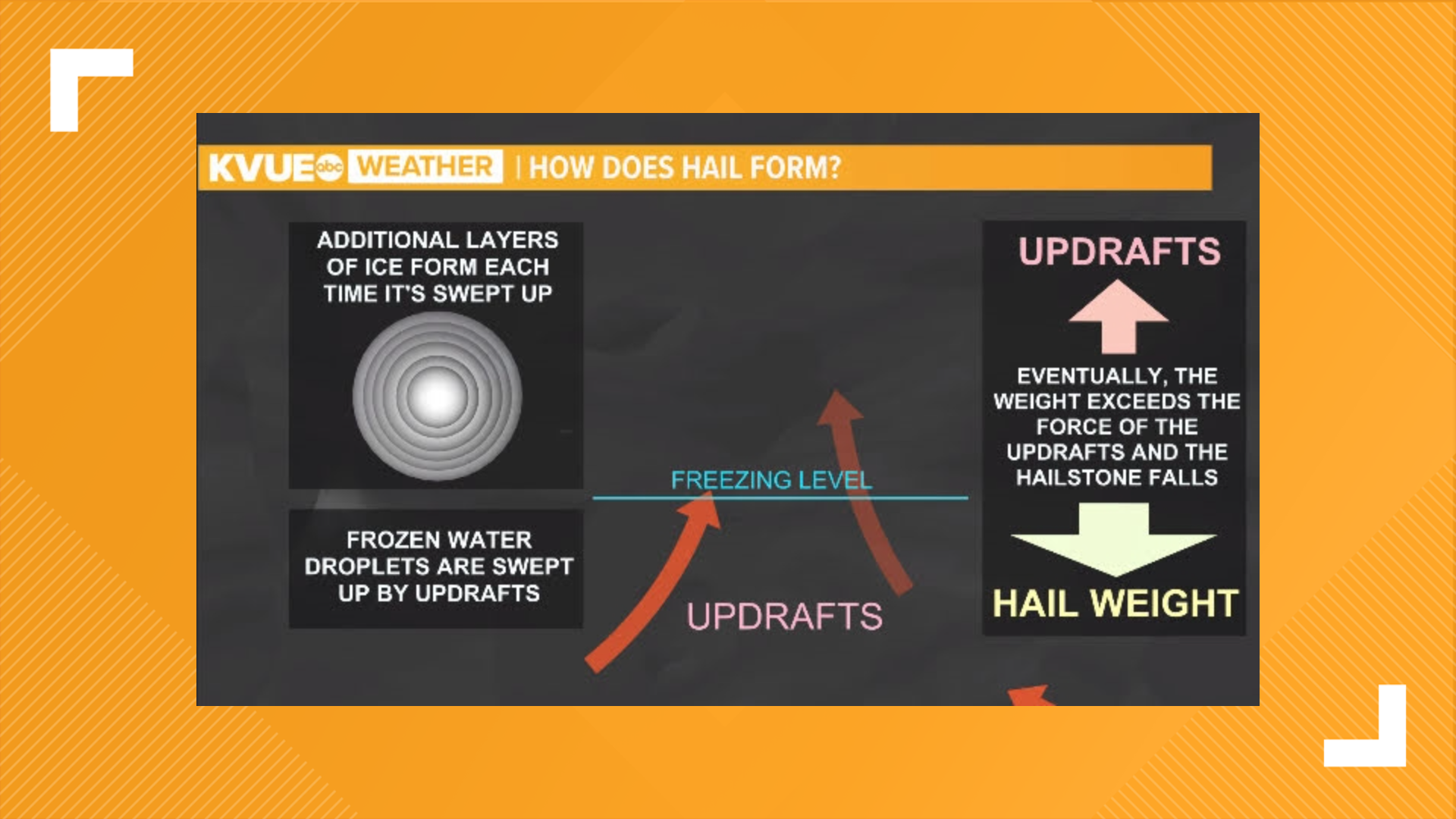 KVUE abc WEATHER | HOW DOES HAIL FORM?

ADDITIONAL LAYERS OF ICE FORM EACH TIME IT'S SWEPT UP

FROZEN WATER DROPLETS ARE SWEPT UP BY UPDRAFTS

FREEZING LEVEL

UPDRAFTS

UPDRAFTS

EVENTUALLY, THE WEIGHT EXCEEDS THE FORCE OF THE UPDRAFTS AND THE HAILSTONE FALLS

HAIL WEIGHT